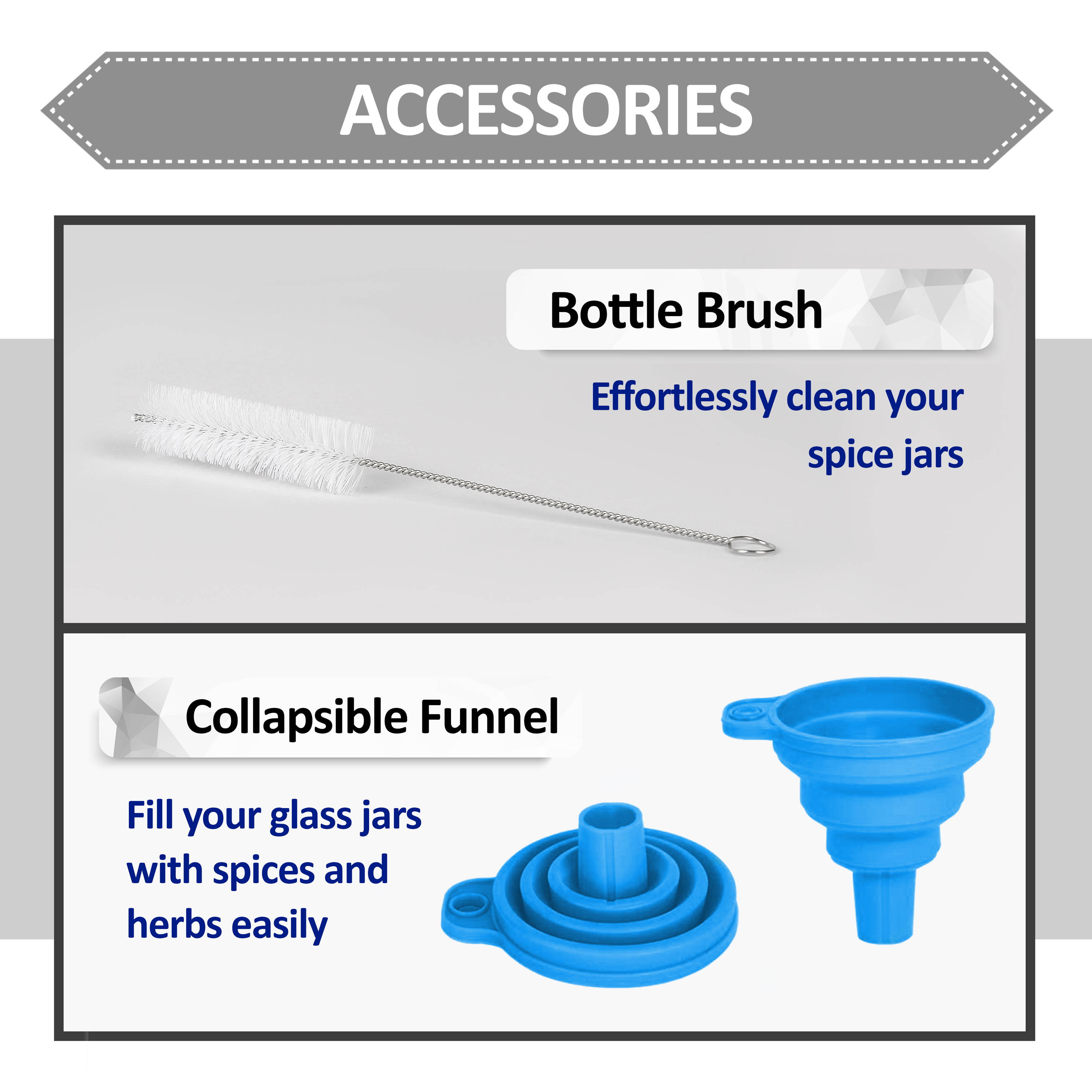 ACCESSORIES

Bottle Brush

Effortlessly clean your spice jars

Collapsible Funnel

Fill your glass jars with spices and herbs easily